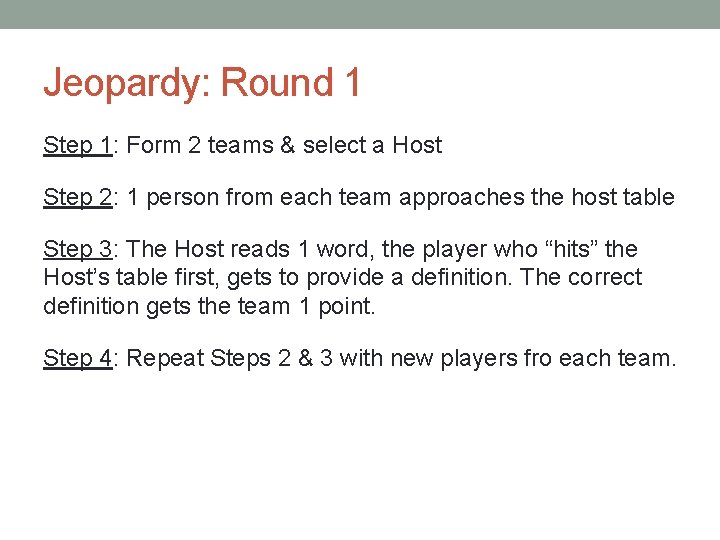 Jeopardy: Round 1

Step 1: Form 2 teams & select a Host

Step 2: 1 person from each team approaches the host table

Step 3: The Host reads 1 word, the player who “hits” the Host’s table first, gets to provide a definition. The correct definition gets the team 1 point.

Step 4: Repeat Steps 2 & 3 with new players fro each team.